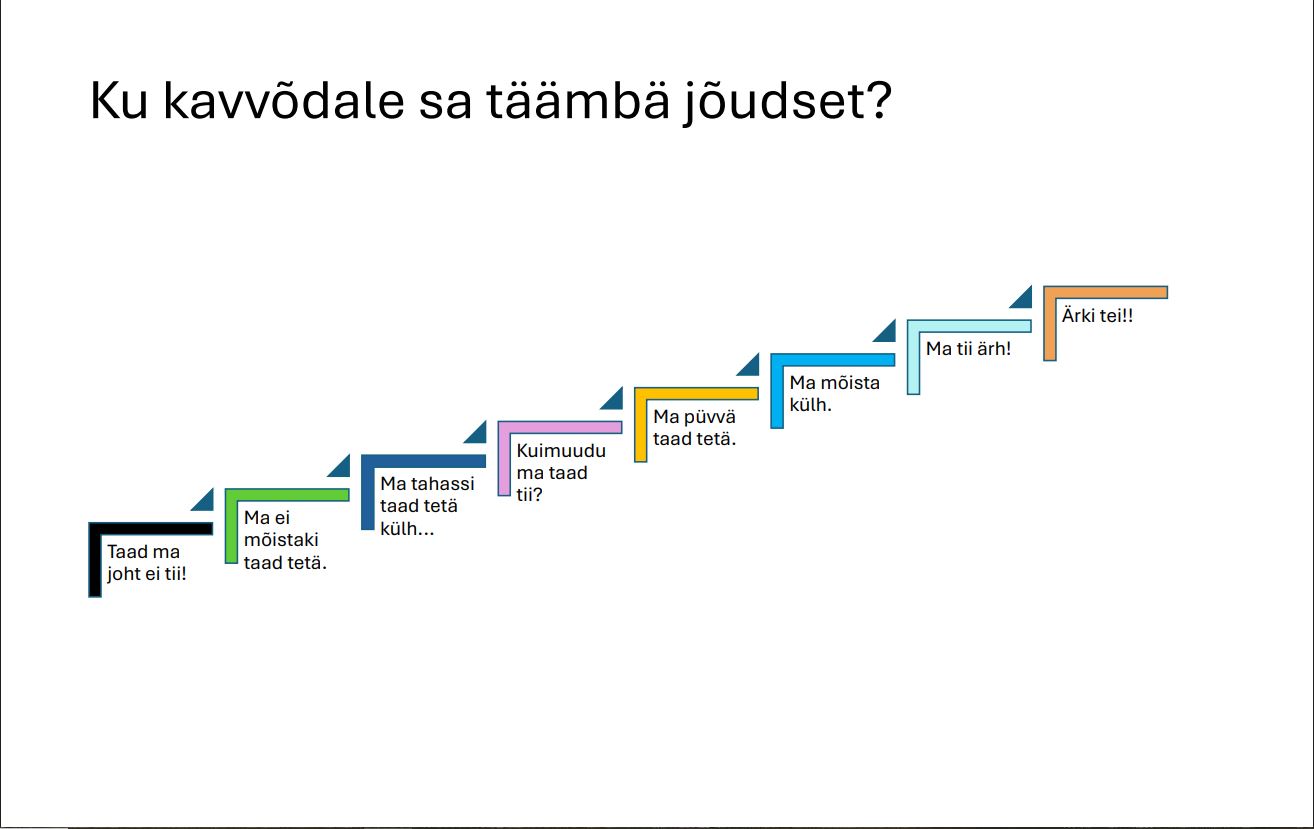 Ku kavvõdale sa täämbä jõudset?

Taad ma joht ei tii!

Ma ei mõistaki taad tetä.

Ma tahassi taad tetä külh…

Kuimuudu ma taad tii?

Ma püvvä taad tetä.

Ma mõista külh.

Ma tii ärh!

Ärki tei!!